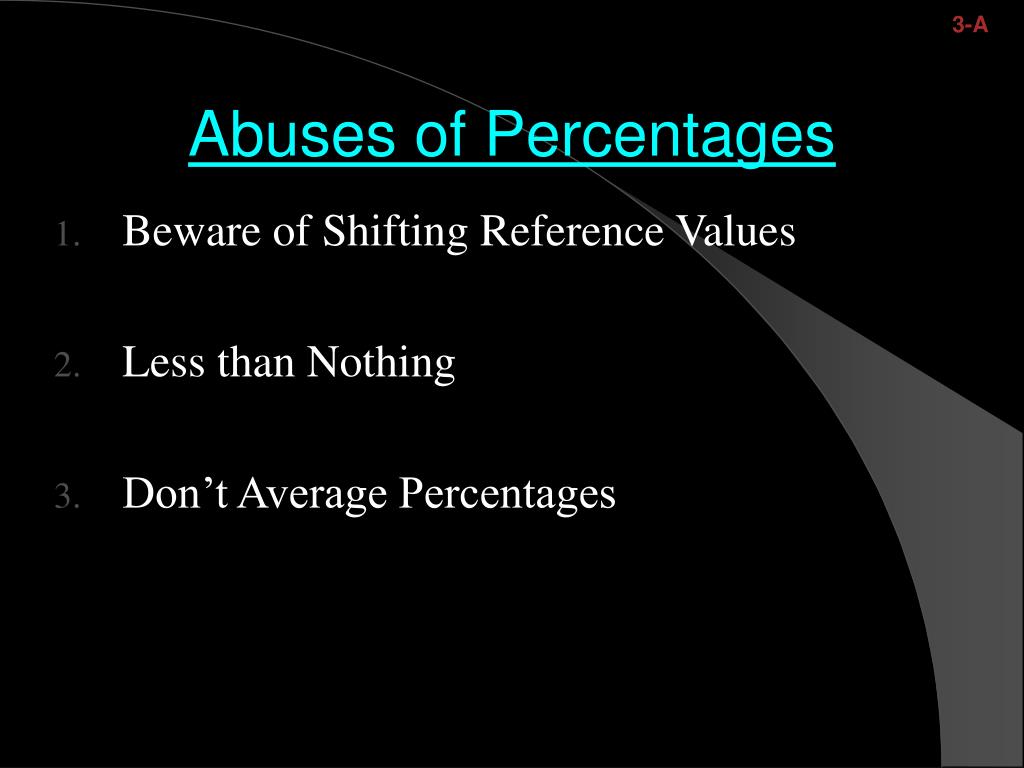 3-A

Abuses of Percentages

1. Beware of Shifting Reference Values

2. Less than Nothing

3. Don’t Average Percentages